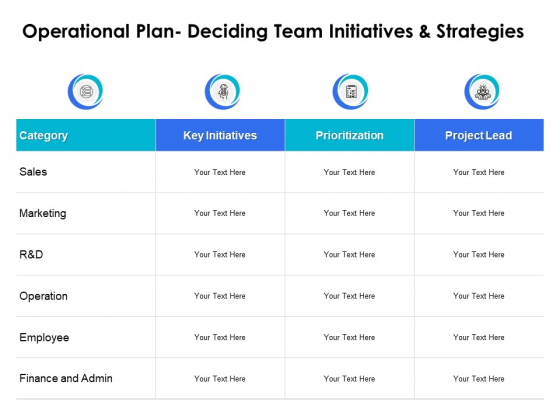 Operational Plan- Deciding Team Initiatives & Strategies

| Category | Key Initiatives | Prioritization | Project Lead |
|---|---|---|---|
| Sales | Your Text Here | Your Text Here | Your Text Here |
| Marketing | Your Text Here | Your Text Here | Your Text Here |
| R&D | Your Text Here | Your Text Here | Your Text Here |
| Operation | Your Text Here | Your Text Here | Your Text Here |
| Employee | Your Text Here | Your Text Here | Your Text Here |
| Finance and Admin | Your Text Here | Your Text Here | Your Text Here |